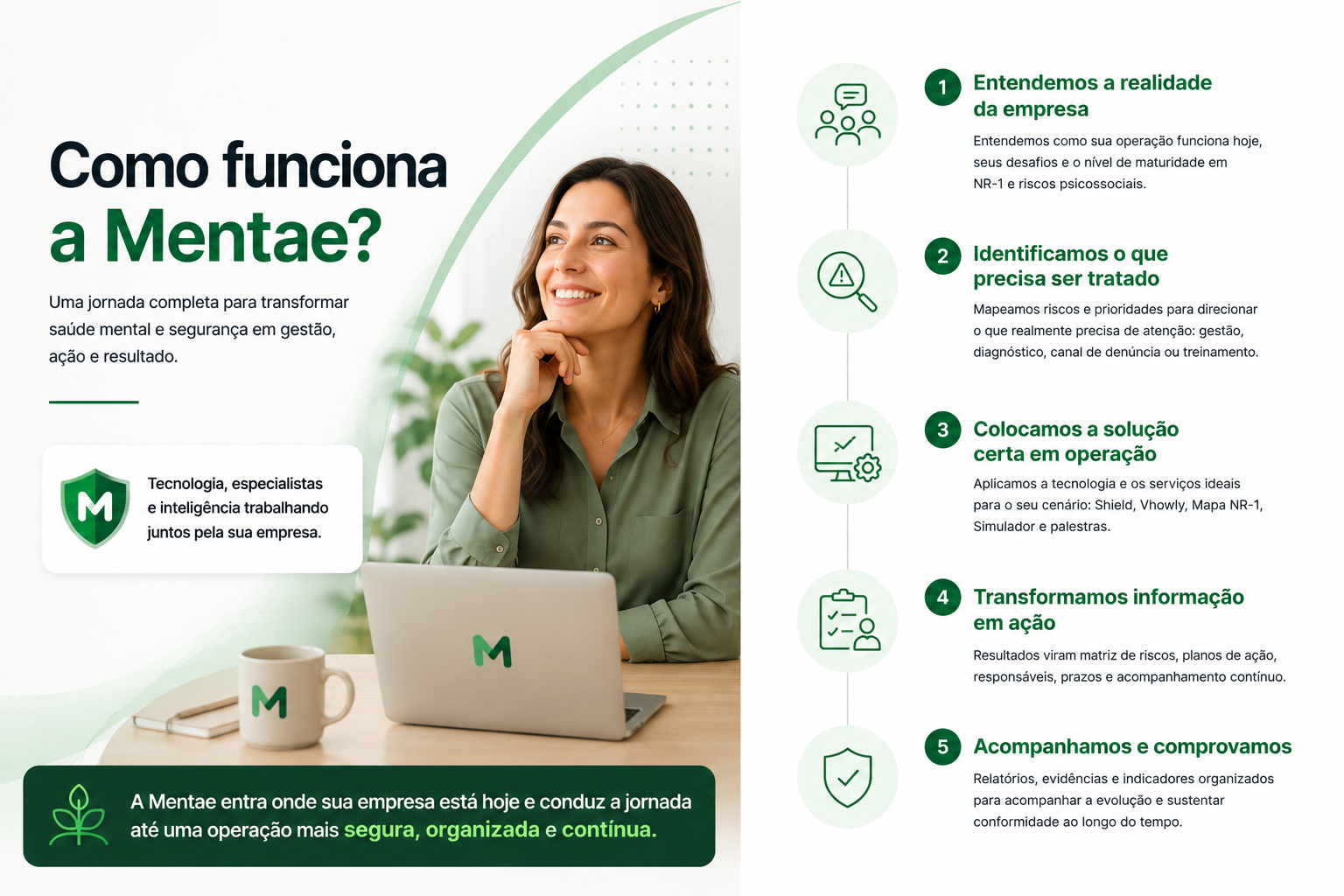 Como funciona a Mentae?

Uma jornada completa para transformar saúde mental e segurança em gestão, ação e resultado.

M

Tecnologia, especialistas e inteligência trabalhando juntos pela sua empresa.

M

M

A Mentae entra onde sua empresa está hoje e conduz a jornada até uma operação mais segura, organizada e contínua.

1 Entendemos a realidade da empresa

Entendemos como sua operação funciona hoje, seus desafios e o nível de maturidade em NR-1 e riscos psicossociais.

2 Identificamos o que precisa ser tratado

Mapeamos riscos e prioridades para direcionar o que realmente precisa de atenção: gestão, diagnóstico, canal de denúncia ou treinamento.

3 Colocamos a solução certa em operação

Aplicamos a tecnologia e os serviços ideais para o seu cenário: Shield, Vhowly, Mapa NR-1, Simulador e palestras.

4 Transformamos informação em ação

Resultados viram matriz de riscos, planos de ação, responsáveis, prazos e acompanhamento contínuo.

5 Acompanhamos e comprovamos

Relatórios, evidências e indicadores organizados para acompanhar a evolução e sustentar conformidade ao longo do tempo.